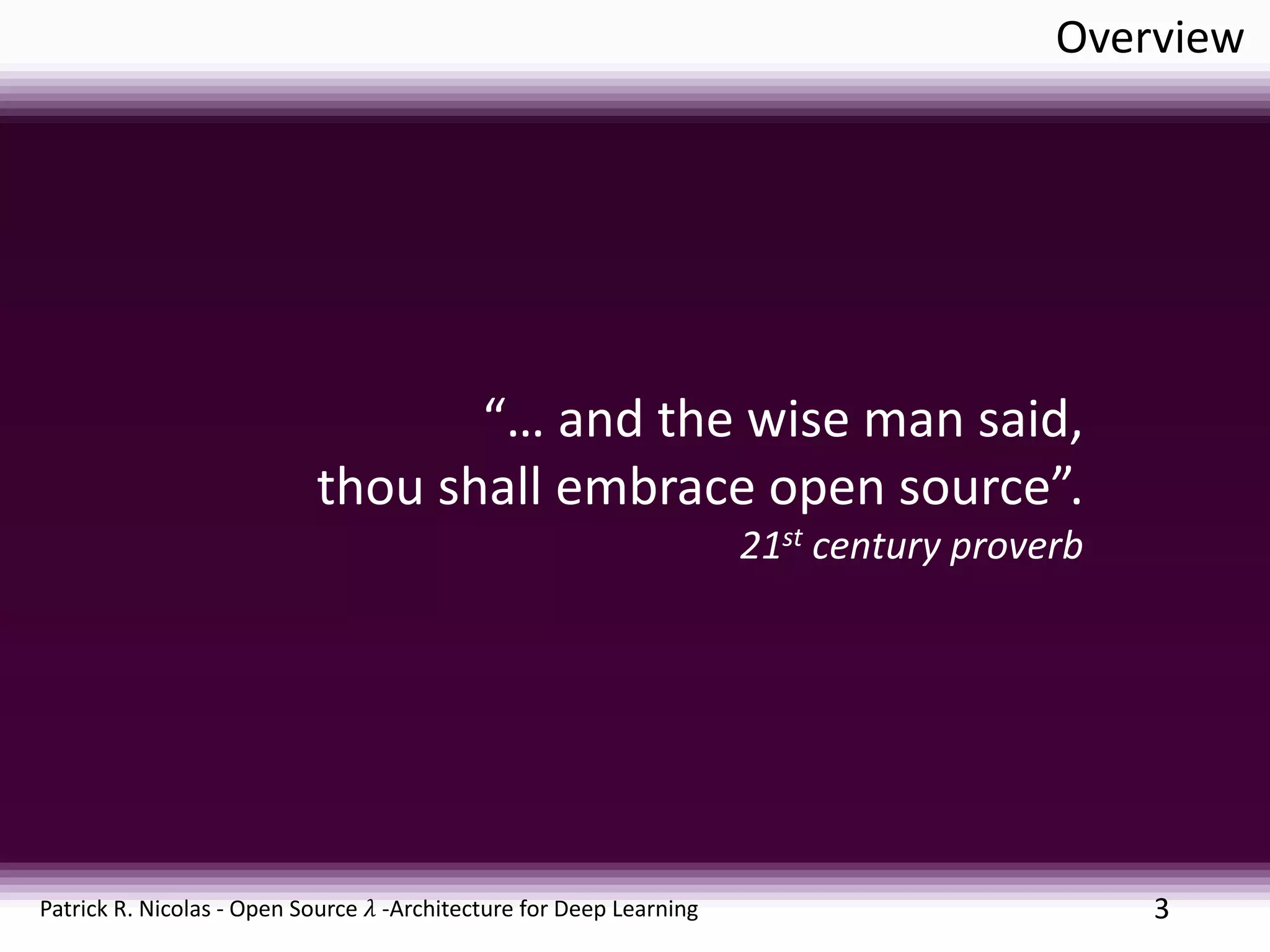 Overview

“… and the wise man said, thou shall embrace open source”.

$21^{st}$ century proverb

Patrick R. Nicolas - Open Source $\lambda$ -Architecture for Deep Learning

3